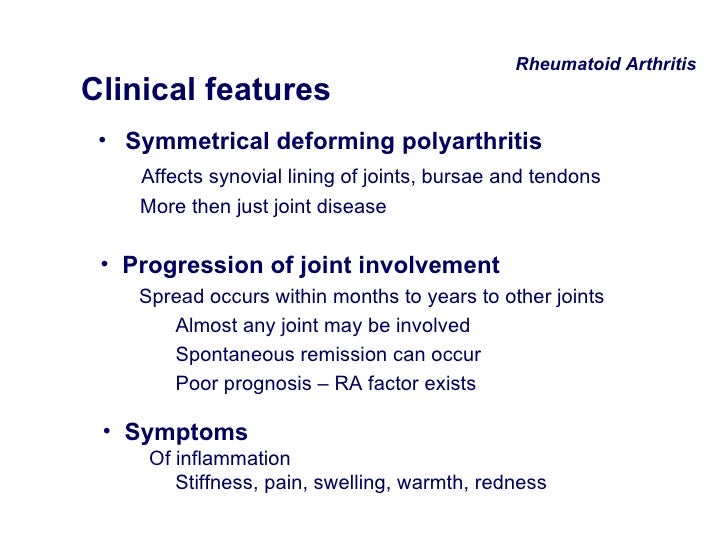 Rheumatoid Arthritis

Clinical features

• Symmetrical deforming polyarthritis
Affects synovial lining of joints, bursae and tendons
More then just joint disease

• Progression of joint involvement
Spread occurs within months to years to other joints
Almost any joint may be involved
Spontaneous remission can occur
Poor prognosis – RA factor exists

• Symptoms
Of inflammation
Stiffness, pain, swelling, warmth, redness